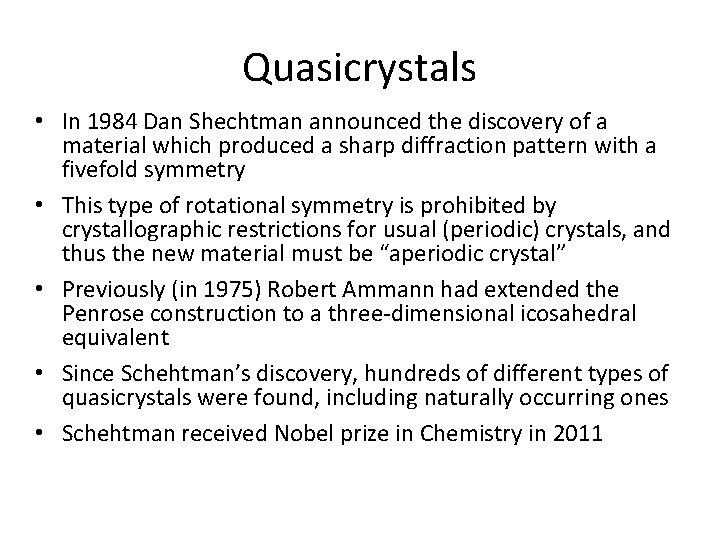 Quasicrystals

• In 1984 Dan Shechtman announced the discovery of a material which produced a sharp diffraction pattern with a fivefold symmetry

• This type of rotational symmetry is prohibited by crystallographic restrictions for usual (periodic) crystals, and thus the new material must be “aperiodic crystal”

• Previously (in 1975) Robert Ammann had extended the Penrose construction to a three-dimensional icosahedral equivalent

• Since Schehtman’s discovery, hundreds of different types of quasicrystals were found, including naturally occurring ones

• Schehtman received Nobel prize in Chemistry in 2011